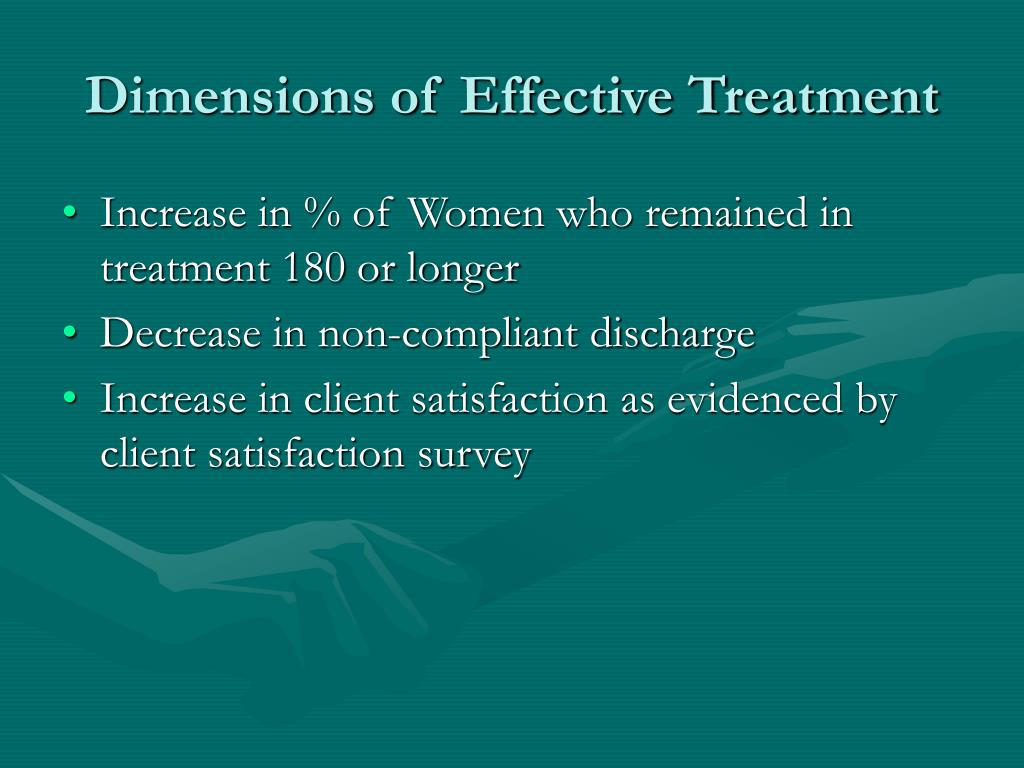 Dimensions of Effective Treatment

• Increase in % of Women who remained in treatment 180 or longer
• Decrease in non-compliant discharge
• Increase in client satisfaction as evidenced by client satisfaction survey